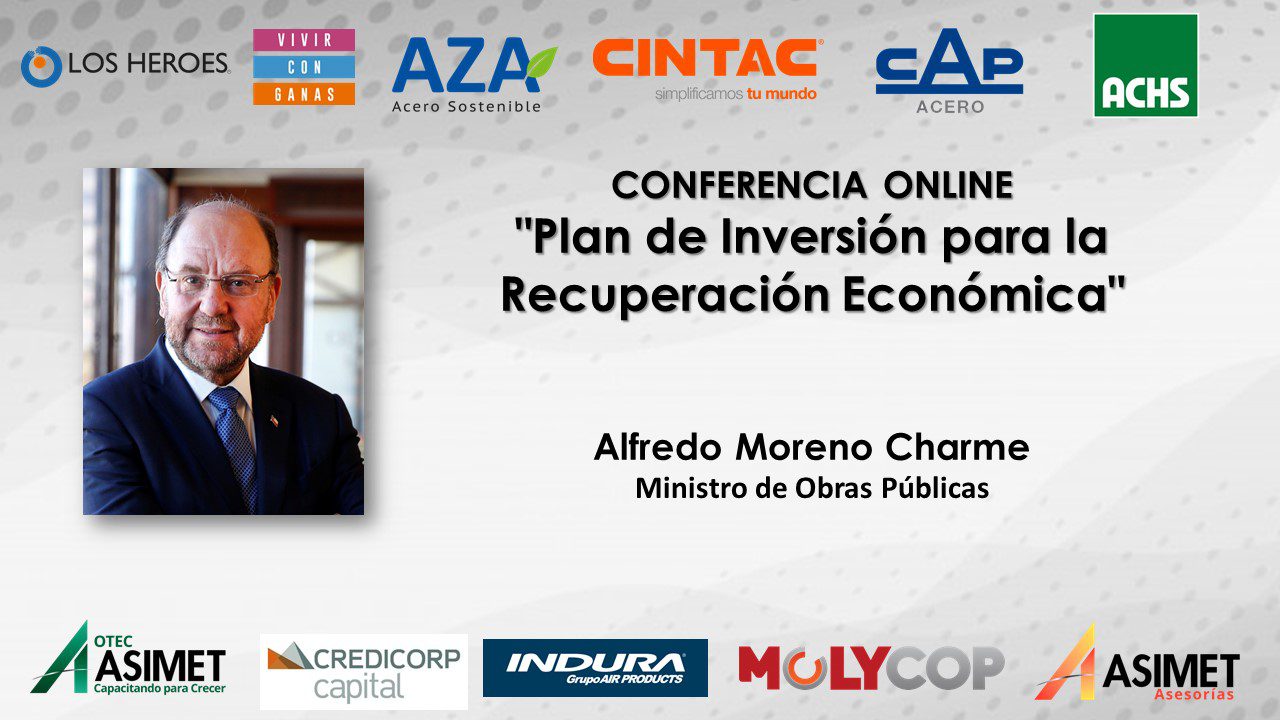 LOS HEROES

VIVIR
CON
GANAS

AZA
Acero Sostenible

CINTAC
simplificamos tu mundo

cAp
ACERO

ACHS

CONFERENCIA ONLINE
"Plan de Inversión para la Recuperación Económica"

Alfredo Moreno Charme
Ministro de Obras Públicas

OTEC
ASIMET
Capacitando para Crecer

CREDICORP
capital

INDURA
Grupo AIR PRODUCTS

MOLYCOP

ASIMET
Asesorías